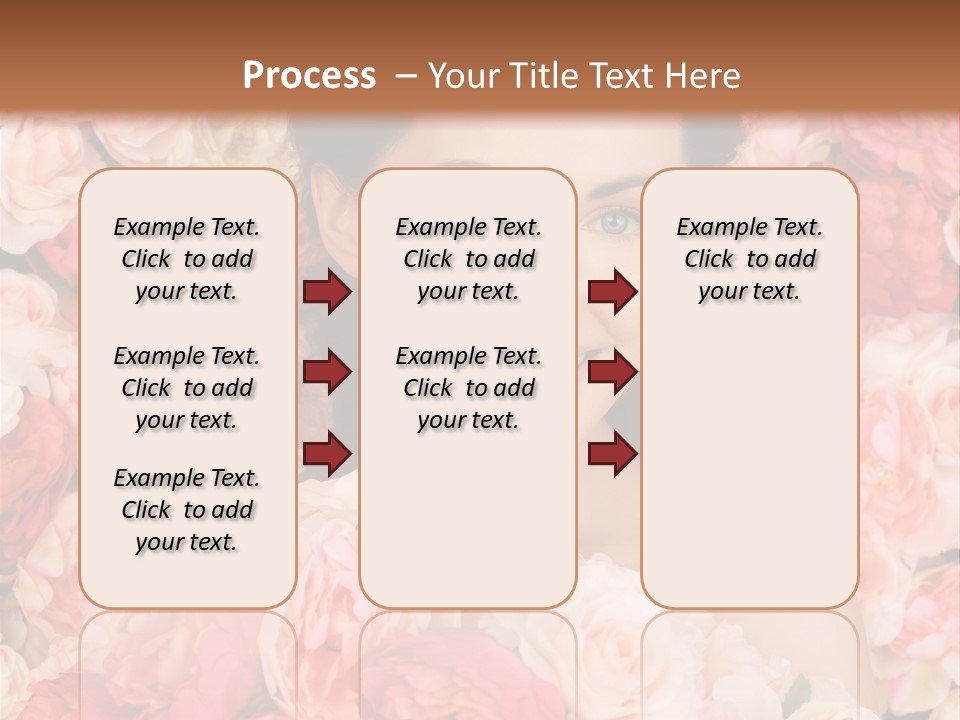 Process – Your Title Text Here

Example Text. Click to add your text.

Example Text. Click to add your text.

Example Text. Click to add your text.

Example Text. Click to add your text.

Example Text. Click to add your text.

Example Text. Click to add your text.